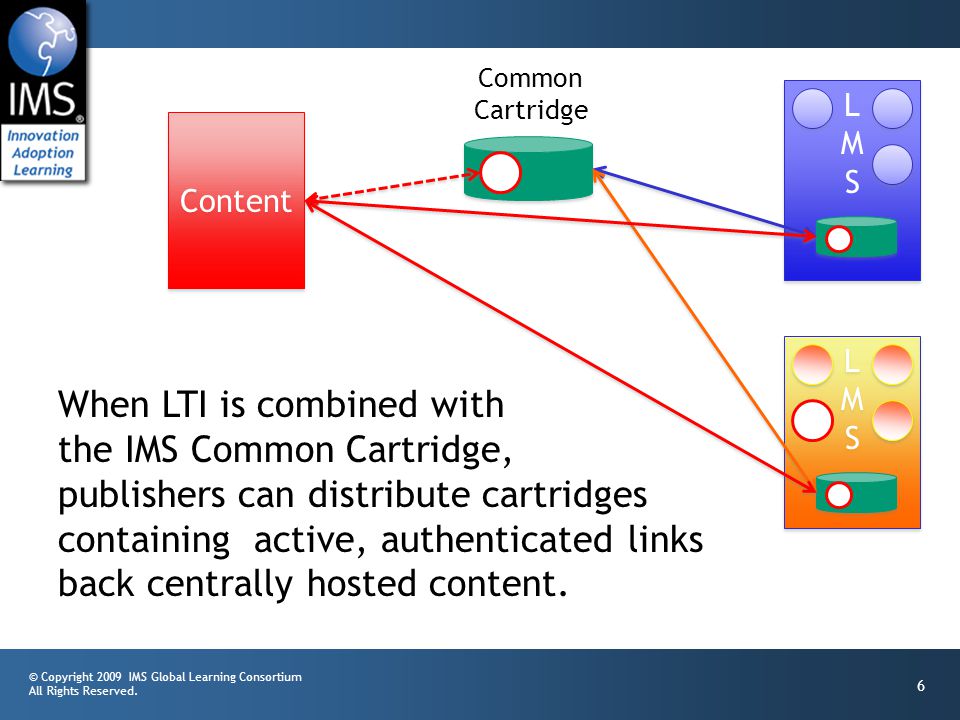 IMS®
Innovation
Adoption
Learning

Common
Cartridge

Content

L
M
S

L
M
S

When LTI is combined with the IMS Common Cartridge, publishers can distribute cartridges containing active, authenticated links back centrally hosted content.

© Copyright 2009 IMS Global Learning Consortium
All Rights Reserved.

6